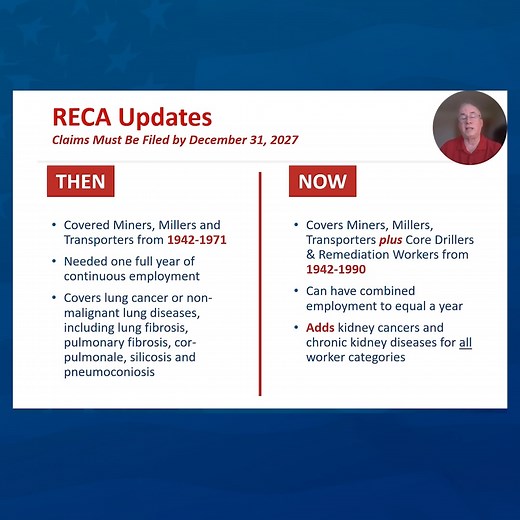 RECA Updates
Claims Must Be Filed by December 31, 2027

THEN

• Covered Miners, Millers and Transporters from 1942-1971
• Needed one full year of continuous employment
• Covers lung cancer or non-malignant lung diseases, including lung fibrosis, pulmonary fibrosis, cor-pulmonale, silicosis and pneumoconiosis

NOW

• Covers Miners, Millers, Transporters plus Core Drillers & Remediation Workers from 1942-1990
• Can have combined employment to equal a year
• Adds kidney cancers and chronic kidney diseases for all worker categories